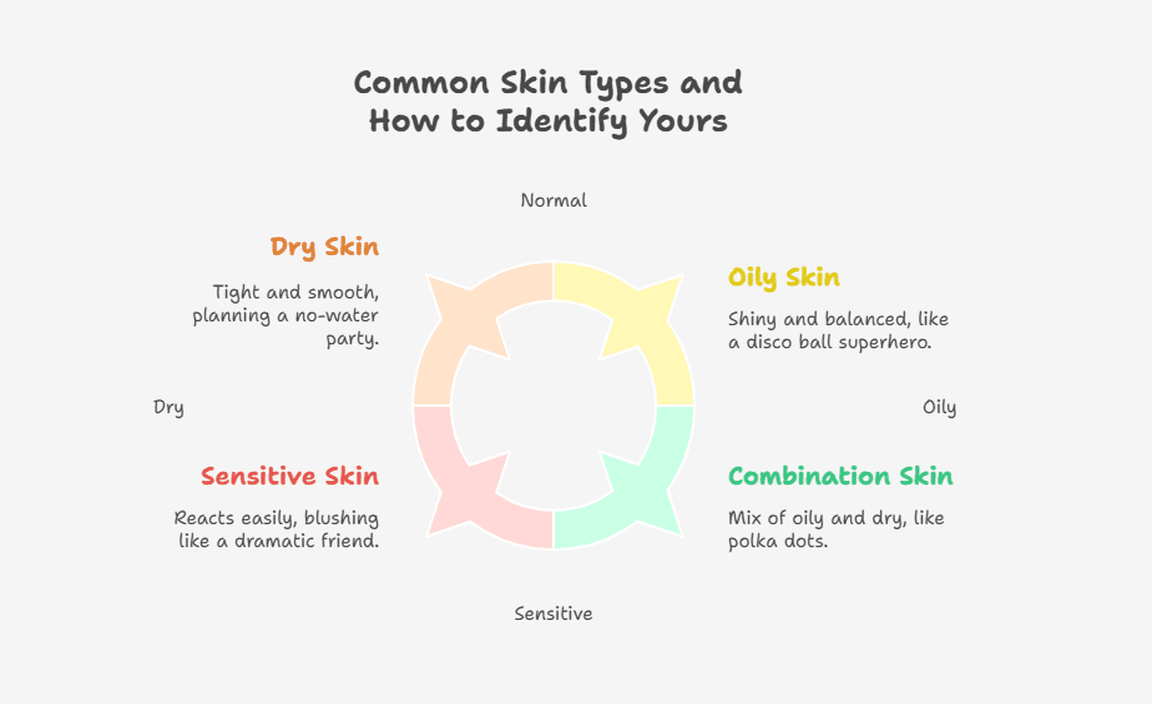 Common Skin Types and How to Identify Yours

Normal

Dry Skin

Tight and smooth, planning a no-water party.

Oily Skin

Shiny and balanced, like a disco ball superhero.

Dry

Oily

Sensitive Skin

Reacts easily, blushing like a dramatic friend.

Combination Skin

Mix of oily and dry, like polka dots.

Sensitive